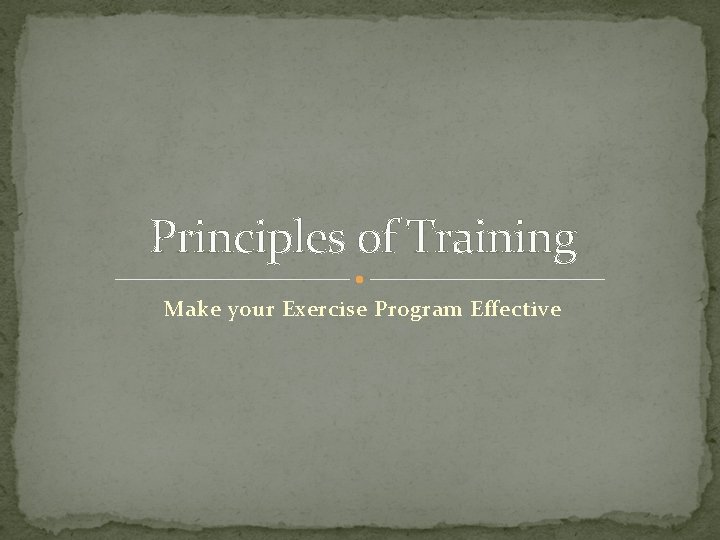 Principles of Training

Make your Exercise Program Effective